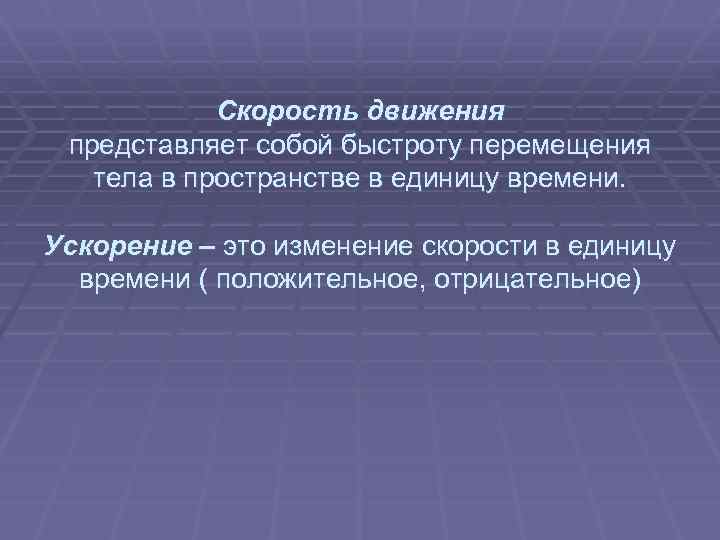 Скорость движения
представляет собой быстроту перемещения тела в пространстве в единицу времени.

Ускорение – это изменение скорости в единицу времени ( положительное, отрицательное)